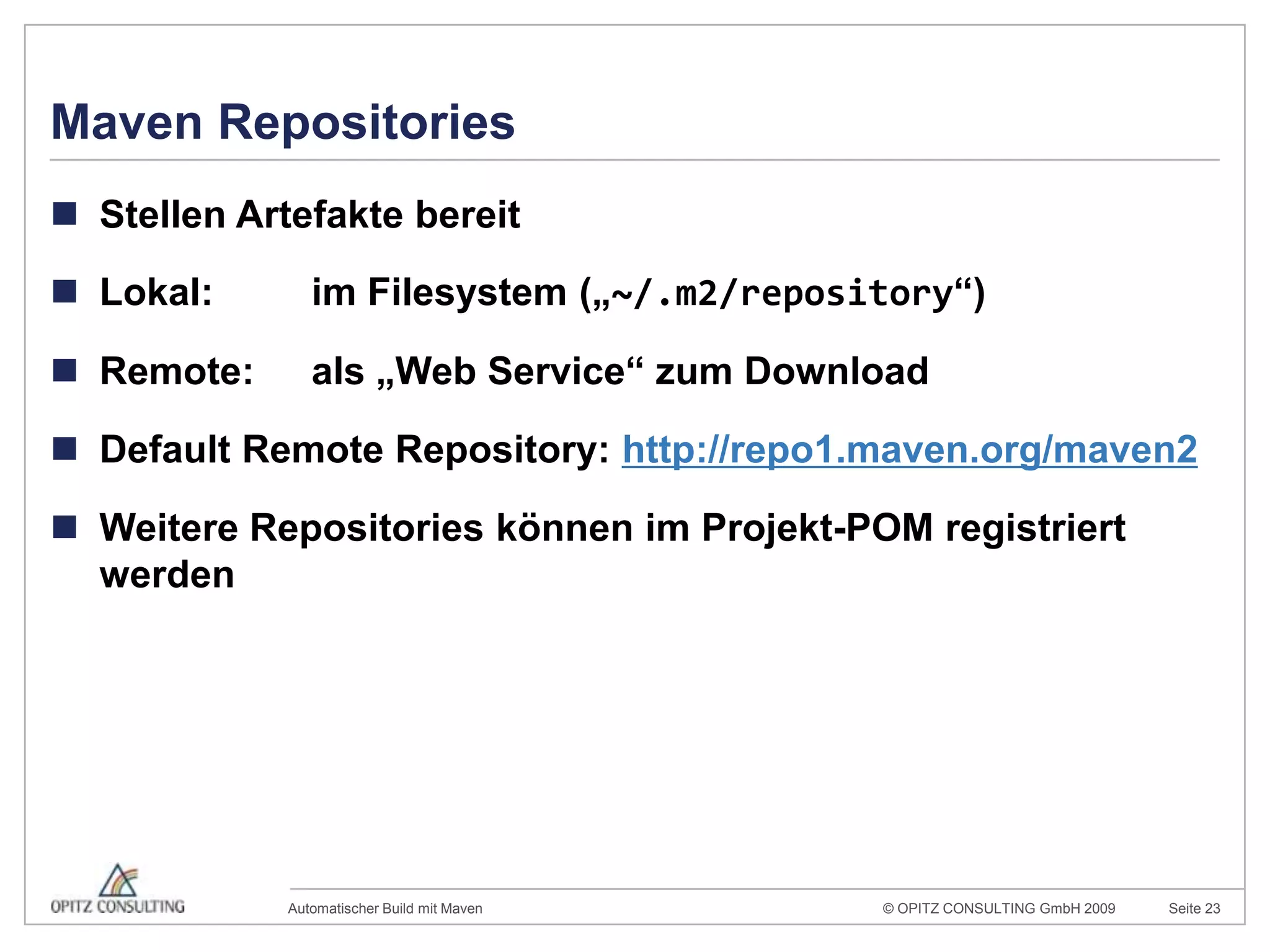 Maven Repositories

Stellen Artefakte bereit

Lokal: im Filesystem („~/.m2/repository“)

Remote: als „Web Service“ zum Download

Default Remote Repository: http://repo1.maven.org/maven2

Weitere Repositories können im Projekt-POM registriert werden

OPITZ CONSULTING

Automatischer Build mit Maven

© OPITZ CONSULTING GmbH 2009

Seite 23